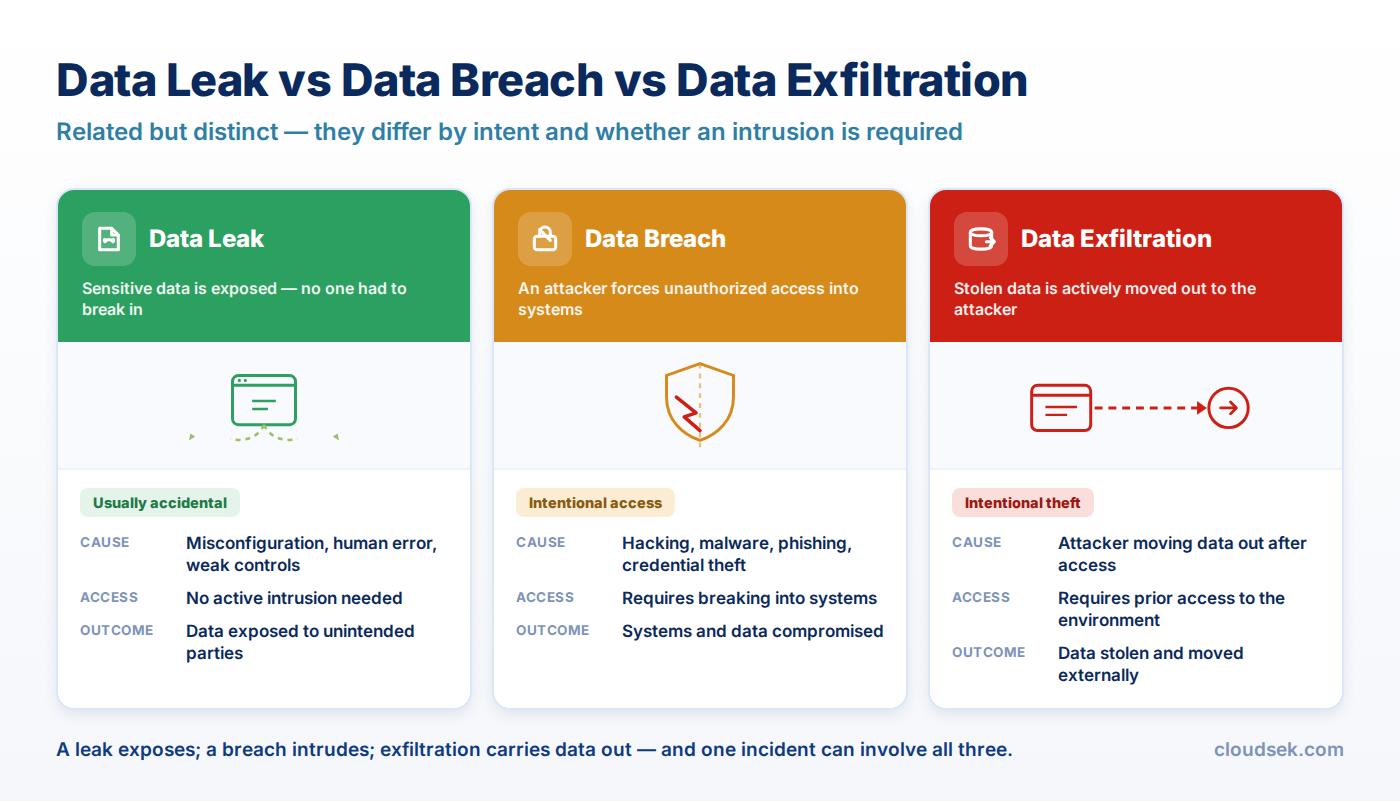 Data Leak vs Data Breach vs Data Exfiltration

Related but distinct — they differ by intent and whether an intrusion is required

Data Leak

Sensitive data is exposed — no one had to break in

Usually accidental

CAUSE
Misconfiguration, human error, weak controls

ACCESS
No active intrusion needed

OUTCOME
Data exposed to unintended parties

Data Breach

An attacker forces unauthorized access into systems

Intentional access

CAUSE
Hacking, malware, phishing, credential theft

ACCESS
Requires breaking into systems

OUTCOME
Systems and data compromised

Data Exfiltration

Stolen data is actively moved out to the attacker

Intentional theft

CAUSE
Attacker moving data out after access

ACCESS
Requires prior access to the environment

OUTCOME
Data stolen and moved externally

A leak exposes; a breach intrudes; exfiltration carries data out — and one incident can involve all three.

cloudsek.com